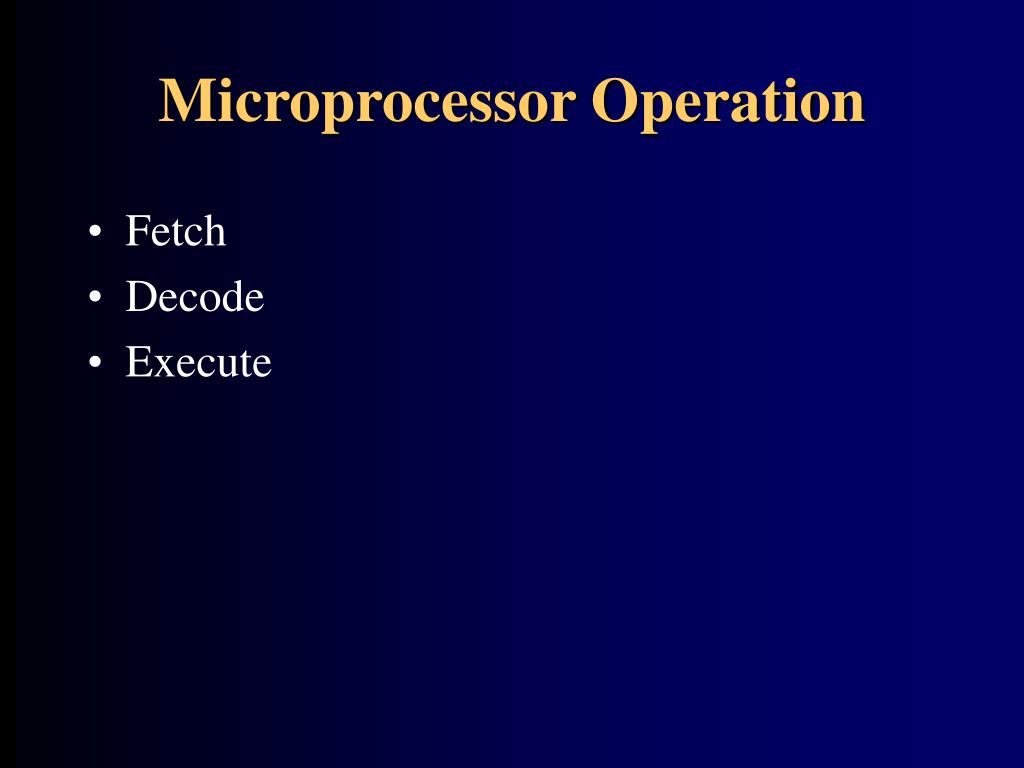 Microprocessor Operation

• Fetch
• Decode
• Execute